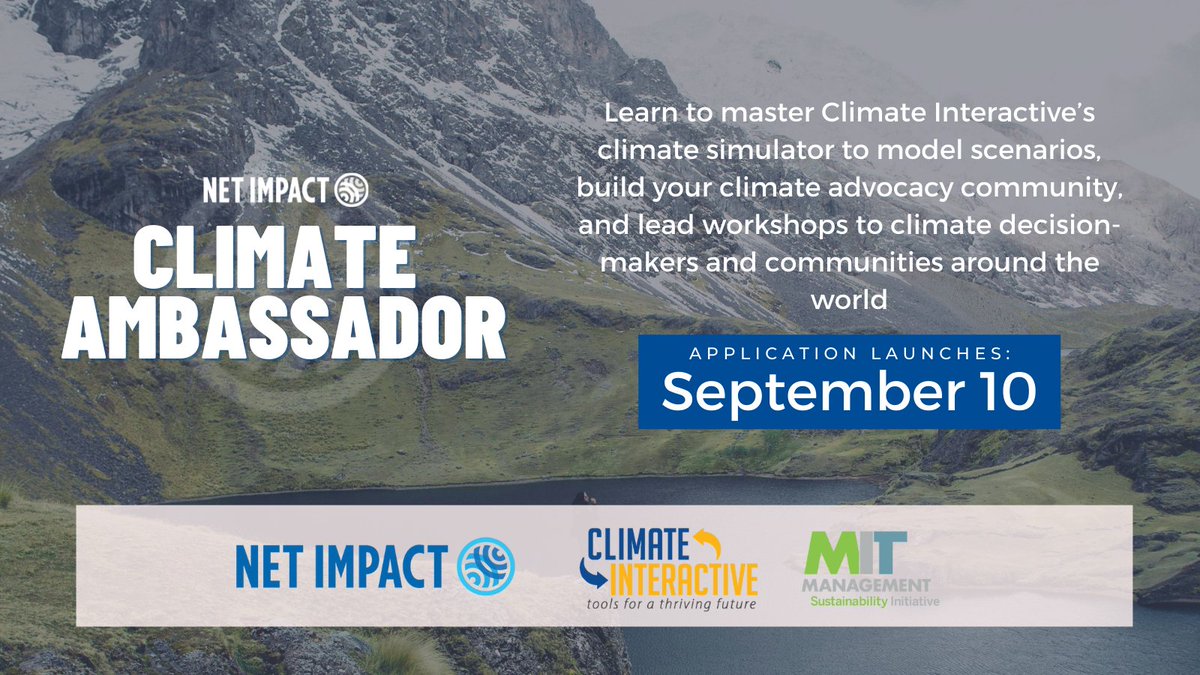 NET IMPACT

CLIMATE AMBASSADOR

Learn to master Climate Interactive's climate simulator to model scenarios, build your climate advocacy community, and lead workshops to climate decision-makers and communities around the world

APPLICATION LAUNCHES:
September 10

NET IMPACT

CLIMATE INTERACTIVE
tools for a thriving future

MIT MANAGEMENT
Sustainability Initiative